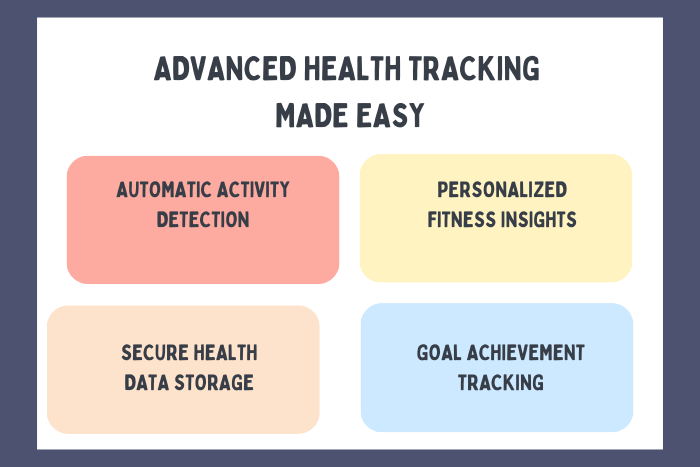 ADVANCED HEALTH TRACKING MADE EASY

AUTOMATIC ACTIVITY DETECTION

PERSONALIZED FITNESS INSIGHTS

SECURE HEALTH DATA STORAGE

GOAL ACHIEVEMENT TRACKING